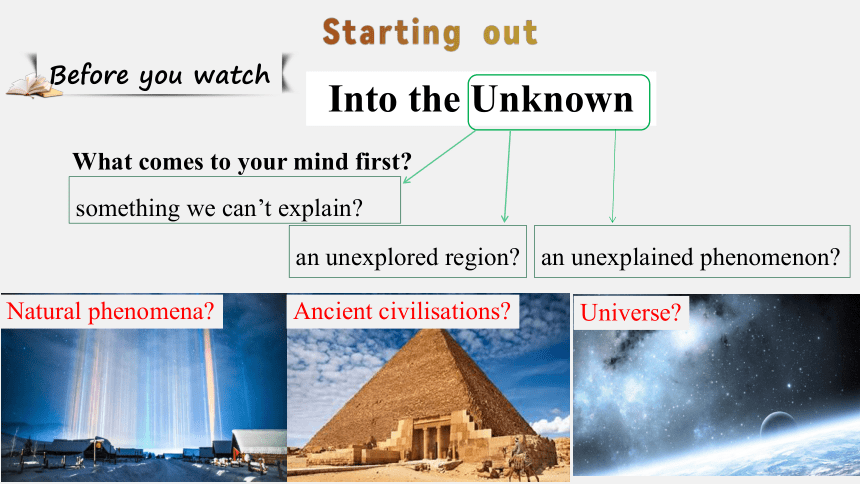 Starting out

Before you watch

Into the Unknown

What comes to your mind first?

something we can’t explain?

an unexplored region?

an unexplained phenomenon?

Natural phenomena?

Ancient civilisations?

Universe?